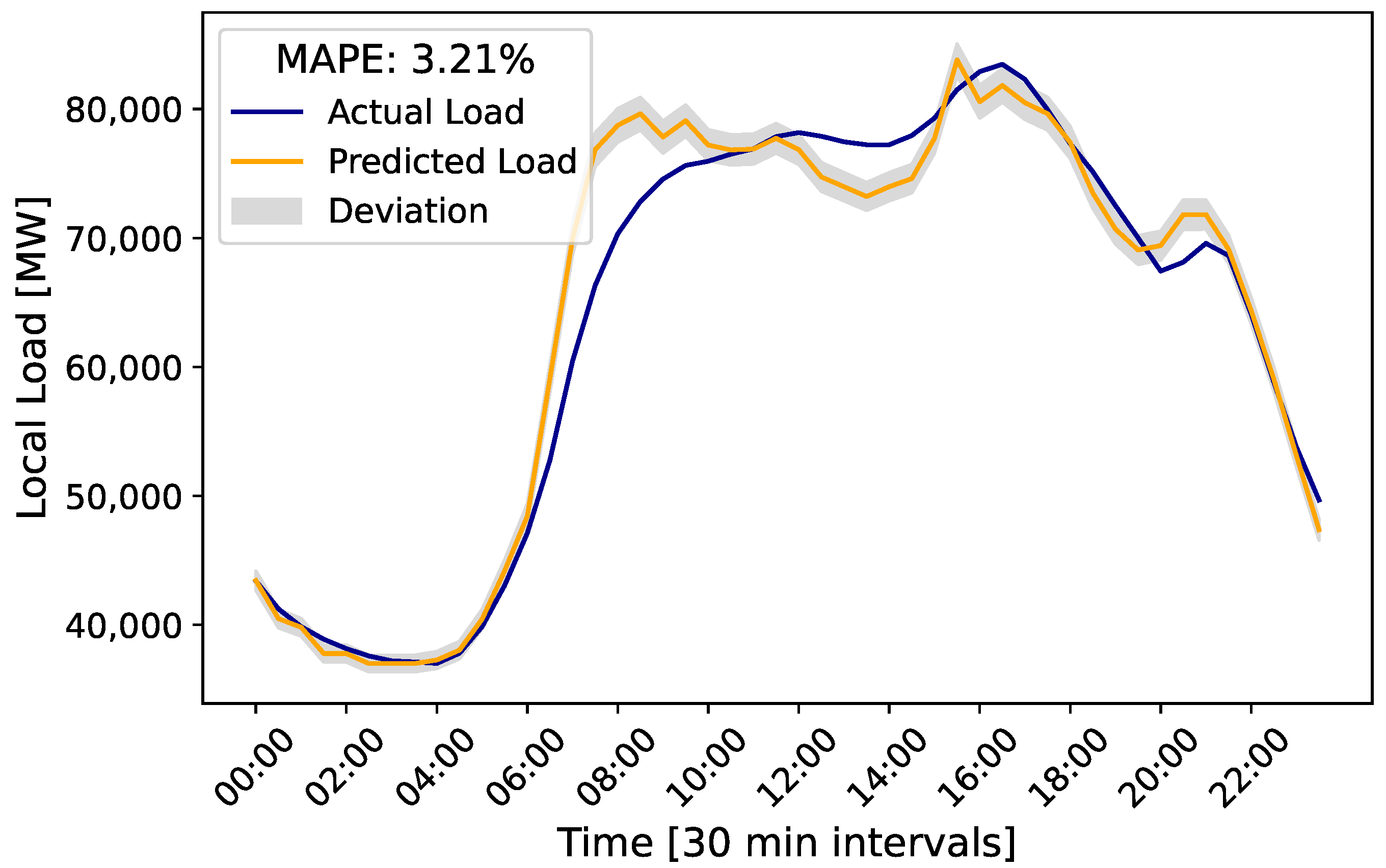 MAPE: 3.21%
Actual Load
Predicted Load
Deviation

Local Load [MW]

80,000
70,000
60,000
50,000
40,000

00:00
02:00
04:00
06:00
08:00
10:00
12:00
14:00
16:00
18:00
20:00
22:00

Time [30 min intervals]